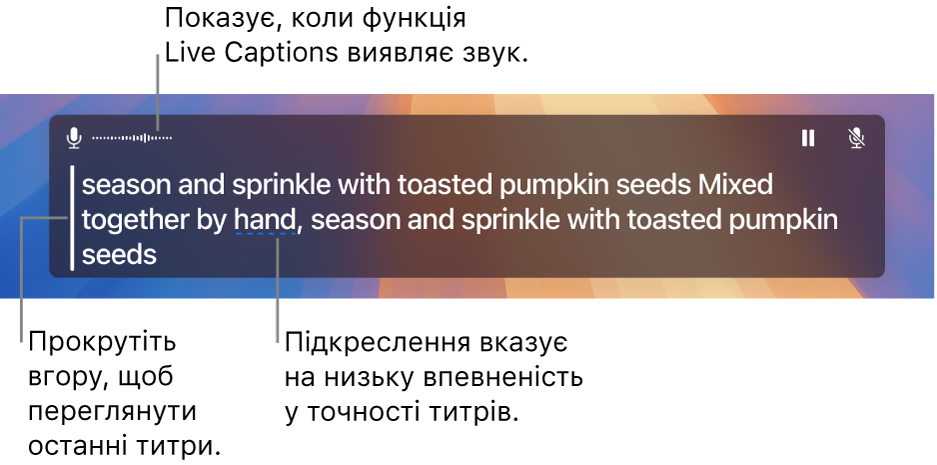 Показує, коли функція Live Captions виявляє звук.

season and sprinkle with toasted pumpkin seeds Mixed together by hand, season and sprinkle with toasted pumpkin seeds

Прокрутіть вгору, щоб переглянути останні титри.

Підкреслення вказує на низьку впевненість у точності титрів.